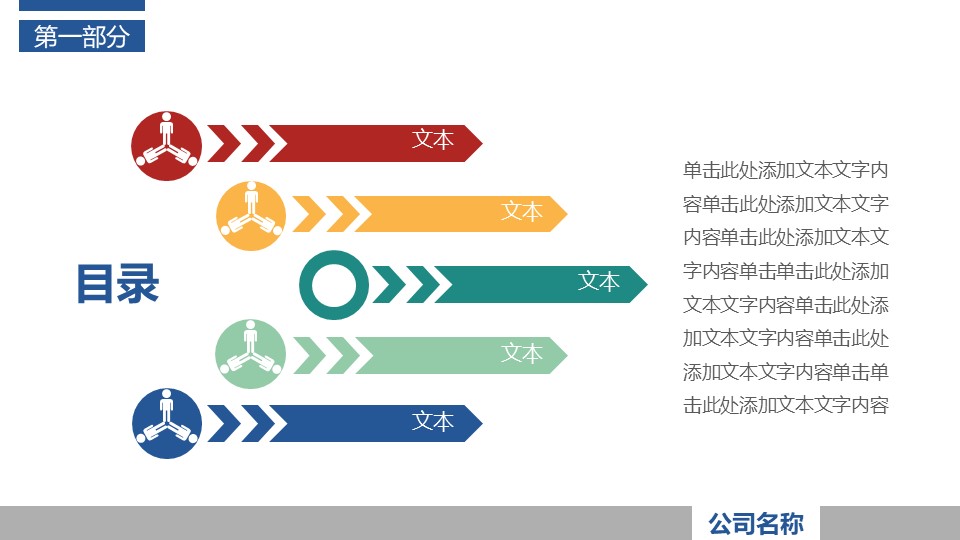 第一部分

目录

文本

文本

文本

文本

文本

单击此处添加文本文字内容单击此处添加文本文字内容单击此处添加文本文字内容单击单击此处添加文本文字内容单击此处添加文本文字内容单击此处添加文本文字内容单击单击此处添加文本文字内容

公司名称